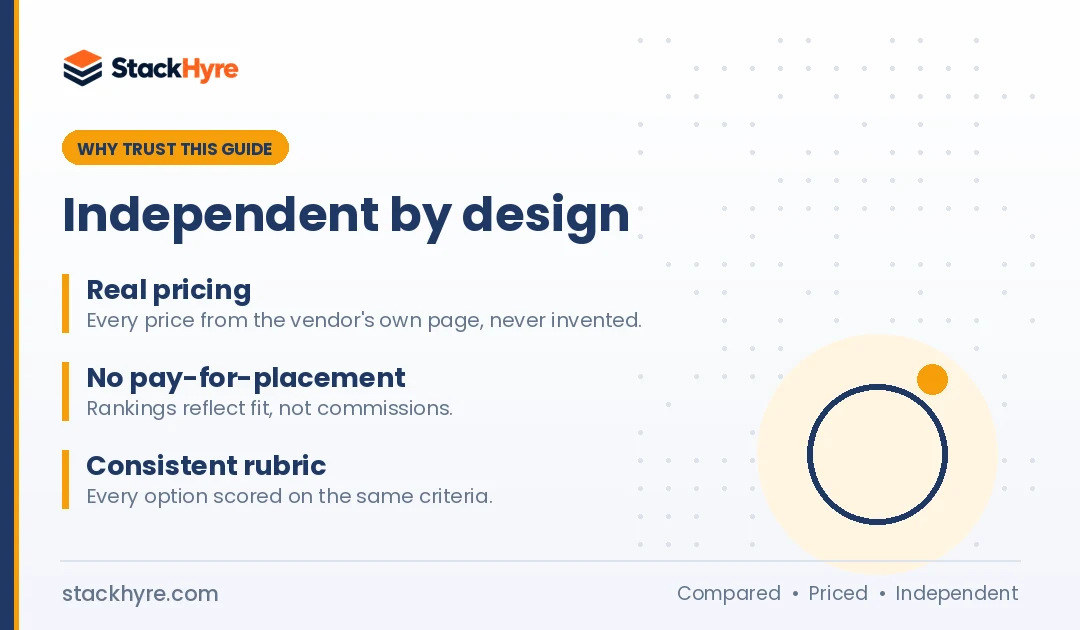 StackHyre

WHY TRUST THIS GUIDE

Independent by design

Real pricing
Every price from the vendor's own page, never invented.

No pay-for-placement
Rankings reflect fit, not commissions.

Consistent rubric
Every option scored on the same criteria.

stackhyre.com

Compared • Priced • Independent